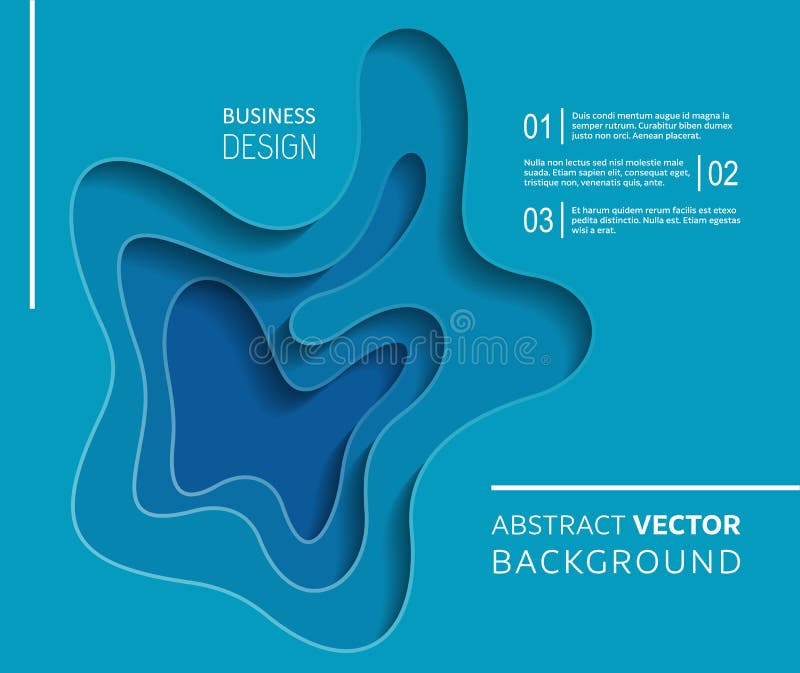 BUSINESS
DESIGN

01 Duis condi mentum augue id magna la semper rutrum. Curabitur biben dumex justo non orci. Aenean placerat.

Nulla non lectus sed nisl molestie male suada. Etiam sapien elit, consequat eget, tristique non, venenatis quis, ante. 02

03 Et harum quidem rerum facilis est etexo pedita distinctio. Nulla est. Etiam egestas wisi a erat.

dreamstime

ABSTRACT VECTOR
BACKGROUND